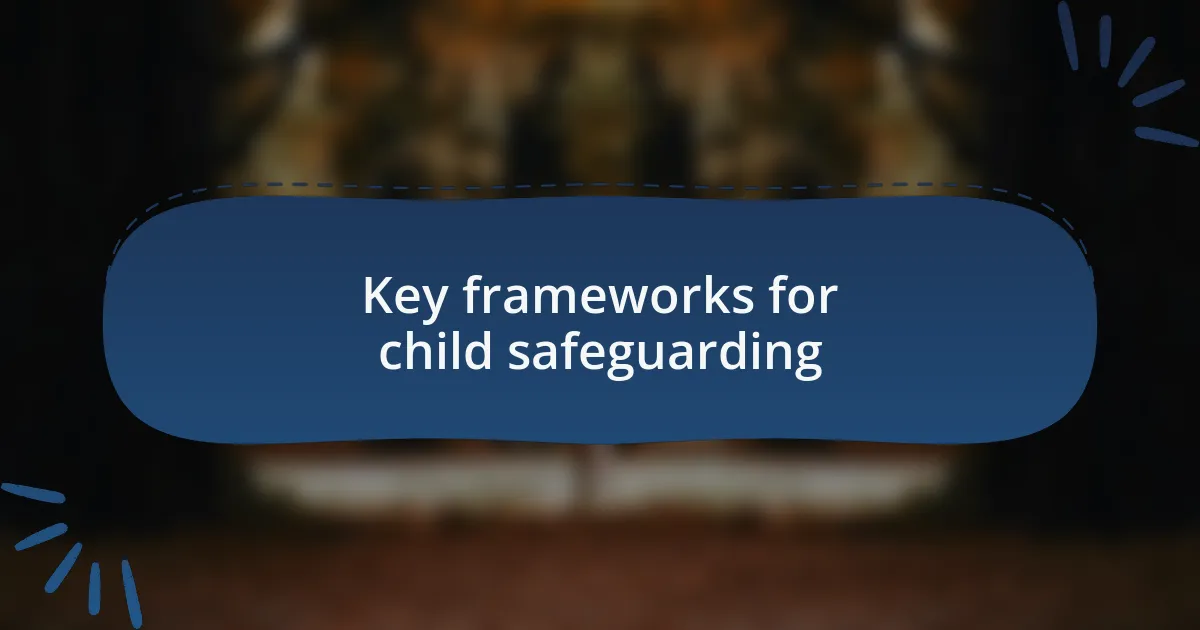 Key frameworks for child safeguarding